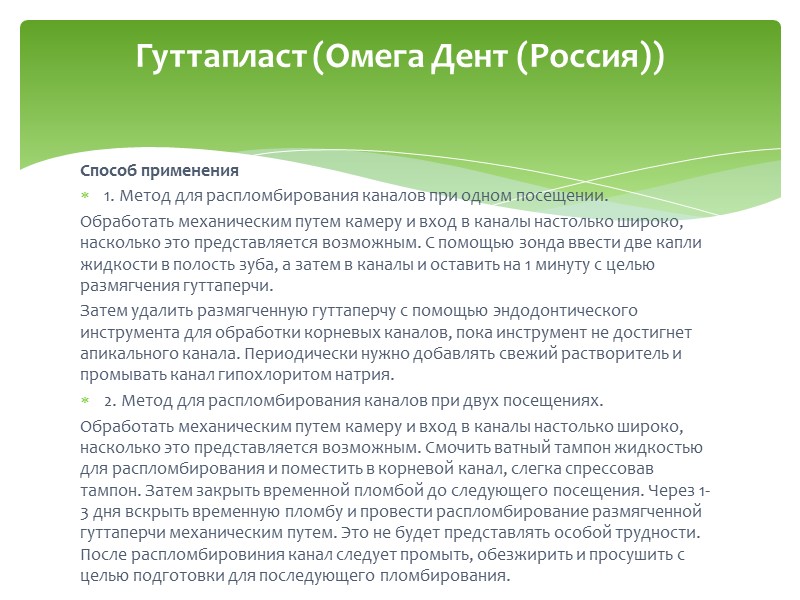 Гуттапласт (Омега Дент (Россия))

Способ применения

1. Метод для распломбирования каналов при одном посещении.

Обработать механическим путем камеру и вход в каналы настолько широко, насколько это представляется возможным. С помощью зонда ввести две капли жидкости в полость зуба, а затем в каналы и оставить на 1 минуту с целью размягчения гуттаперчи.

Затем удалить размягченную гуттаперчу с помощью эндодонтического инструмента для обработки корневых каналов, пока инструмент не достигнет апикального канала. Периодически нужно добавлять свежий растворитель и промывать канал гипохлоритом натрия.

2. Метод для распломбирования каналов при двух посещениях.

Обработать механическим путем камеру и вход в каналы настолько широко, насколько это представляется возможным. Смочить ватный тампон жидкостью для распломбирования и поместить в корневой канал, слегка спрессовав тампон. Затем закрыть временной пломбой до следующего посещения. Через 1-3 дня вскрыть временную пломбу и провести распломбирование размягченной гуттаперчи механическим путем. Это не будет представлять особой трудности. После распломбировиния канал следует промыть, обезжирить и просушить с целью подготовки для последующего пломбирования.